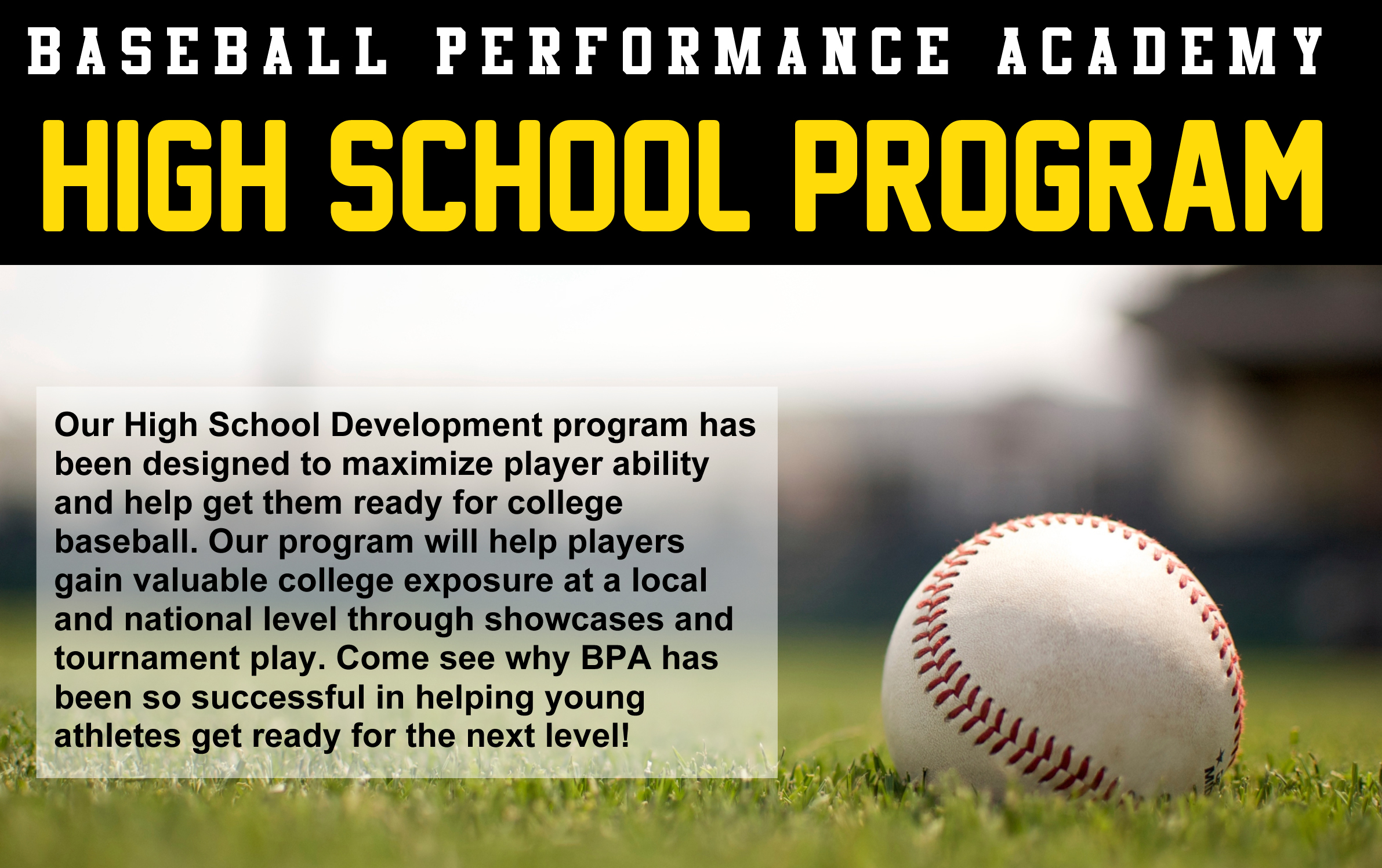 BASEBALL PERFORMANCE ACADEMY

HIGH SCHOOL PROGRAM

Our High School Development program has been designed to maximize player ability and help get them ready for college baseball. Our program will help players gain valuable college exposure at a local and national level through showcases and tournament play. Come see why BPA has been so successful in helping young athletes get ready for the next level!